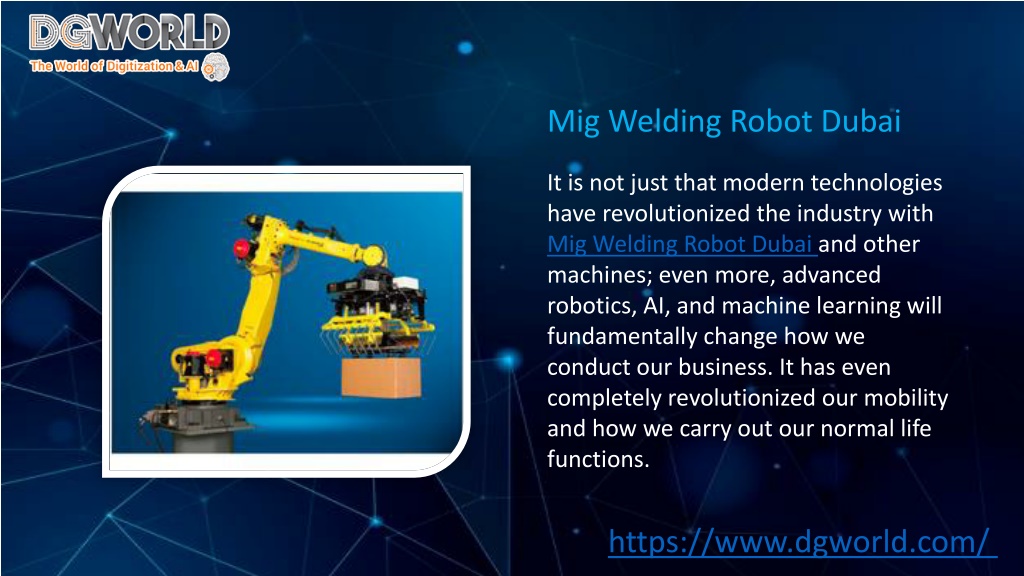 DGWORLD
The World of Digitization & AI

Mig Welding Robot Dubai

It is not just that modern technologies have revolutionized the industry with Mig Welding Robot Dubai and other machines; even more, advanced robotics, AI, and machine learning will fundamentally change how we conduct our business. It has even completely revolutionized our mobility and how we carry out our normal life functions.

https://www.dgworld.com/